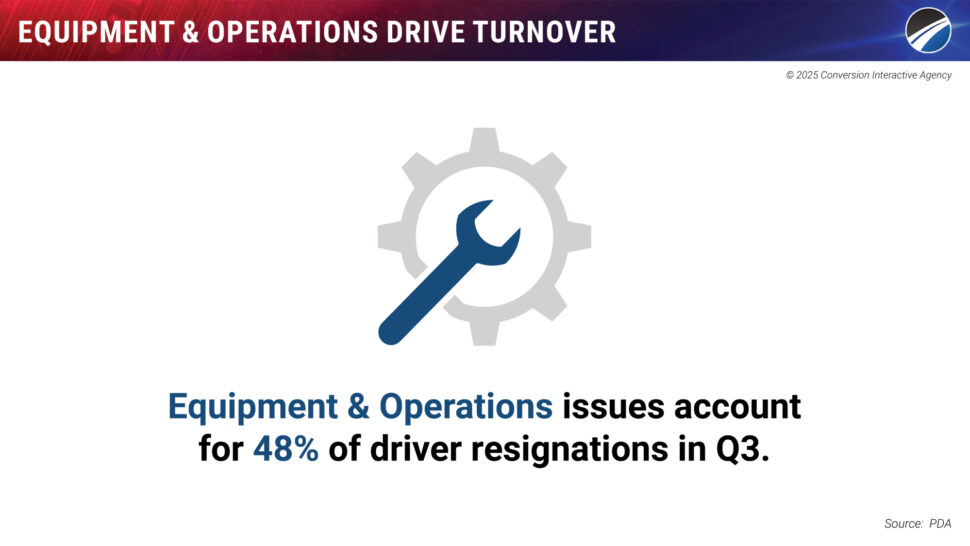 EQUIPMENT & OPERATIONS DRIVE TURNOVER

© 2025 Conversion Interactive Agency

Equipment & Operations issues account for 48% of driver resignations in Q3.

Source: PDA